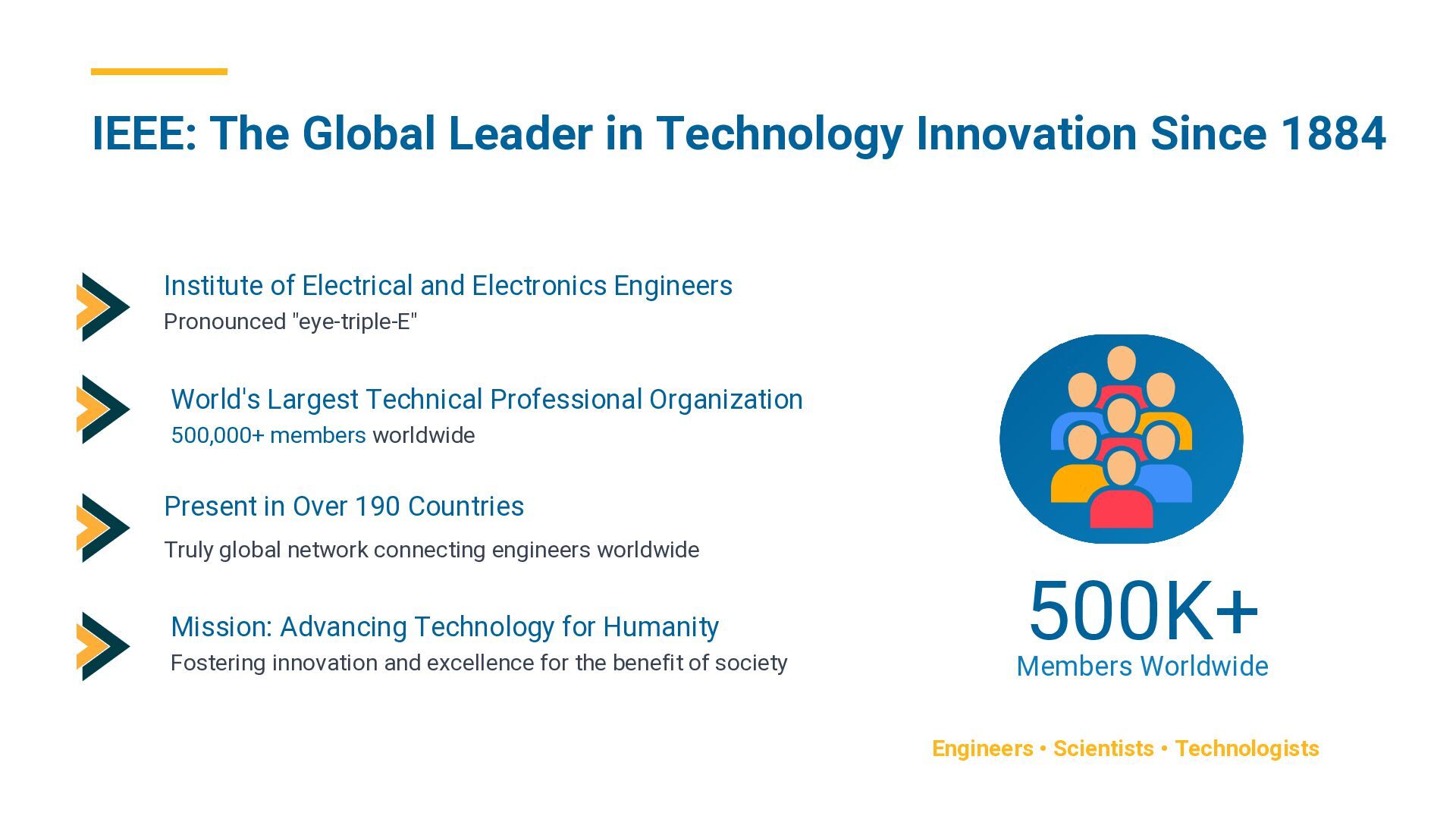 IEEE: The Global Leader in Technology Innovation Since 1884

Institute of Electrical and Electronics Engineers
Pronounced "eye-triple-E"

World's Largest Technical Professional Organization
500,000+ members worldwide

Present in Over 190 Countries
Truly global network connecting engineers worldwide

Mission: Advancing Technology for Humanity
Fostering innovation and excellence for the benefit of society

500K+
Members Worldwide

Engineers • Scientists • Technologists